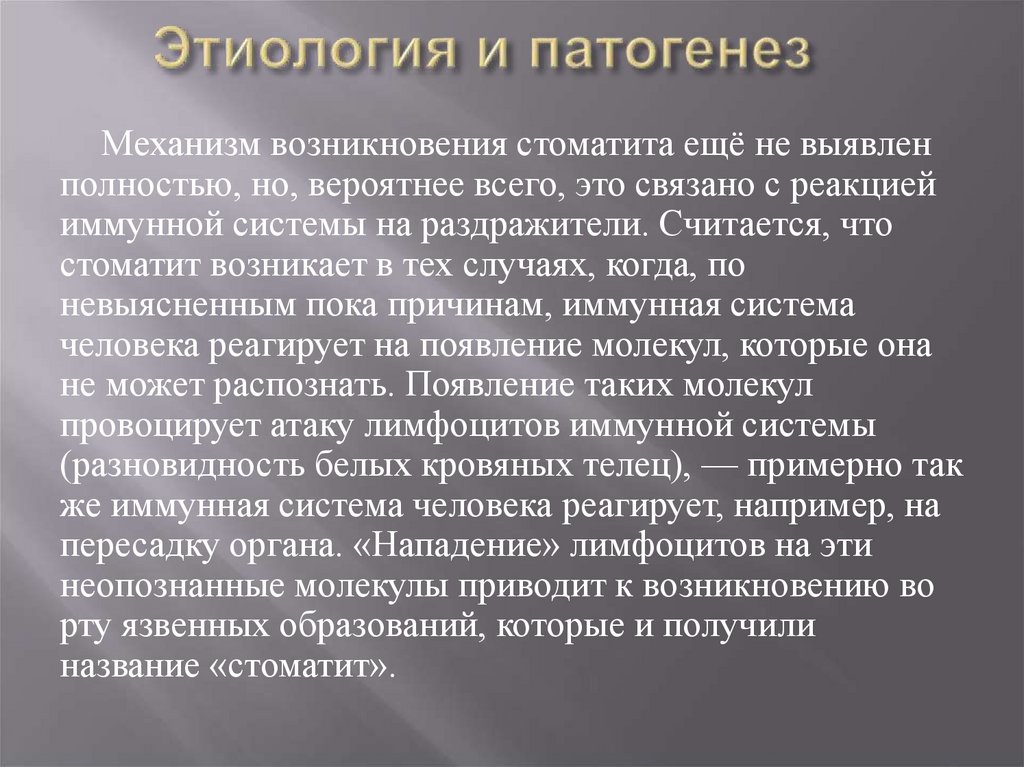 Этиология и патогенез

Механизм возникновения стоматита ещё не выявлен полностью, но, вероятнее всего, это связано с реакцией иммунной системы на раздражители. Считается, что стоматит возникает в тех случаях, когда, по невыясненным пока причинам, иммунная система человека реагирует на появление молекул, которые она не может распознать. Появление таких молекул провоцирует атаку лимфоцитов иммунной системы (разновидность белых кровяных телец), — примерно так же иммунная система человека реагирует, например, на пересадку органа. «Нападение» лимфоцитов на эти неопознанные молекулы приводит к возникновению во рту язвенных образований, которые и получили название «стоматит».